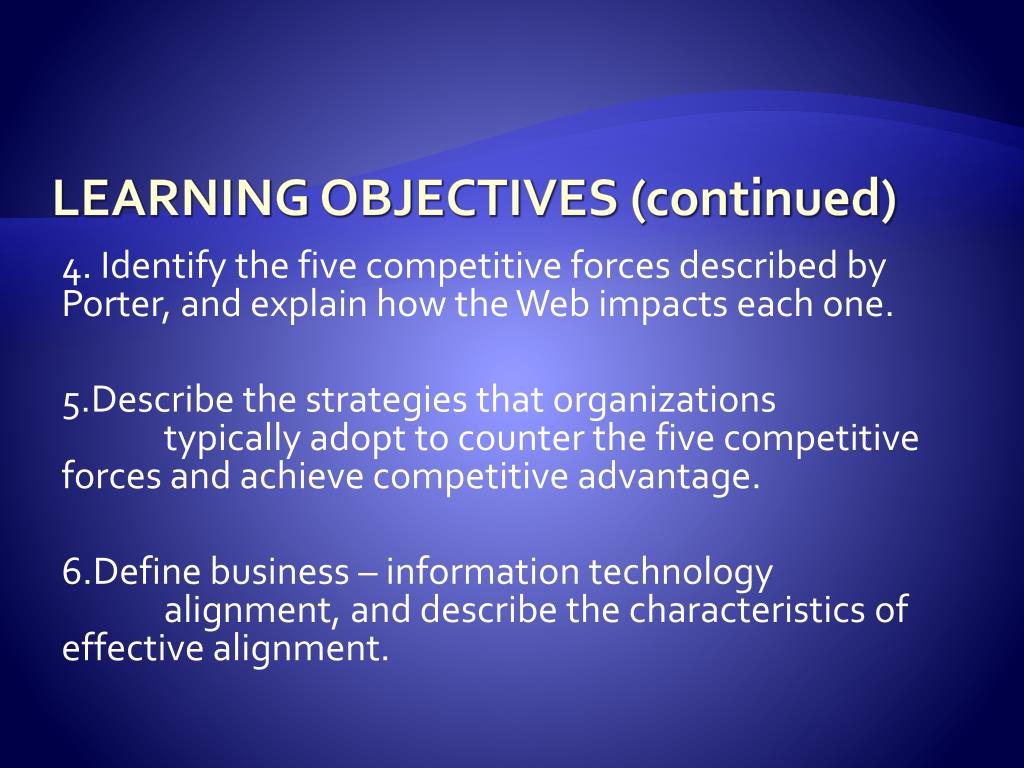 LEARNING OBJECTIVES (continued)

4. Identify the five competitive forces described by Porter, and explain how the Web impacts each one.

5.Describe the strategies that organizations typically adopt to counter the five competitive forces and achieve competitive advantage.

6.Define business – information technology alignment, and describe the characteristics of effective alignment.